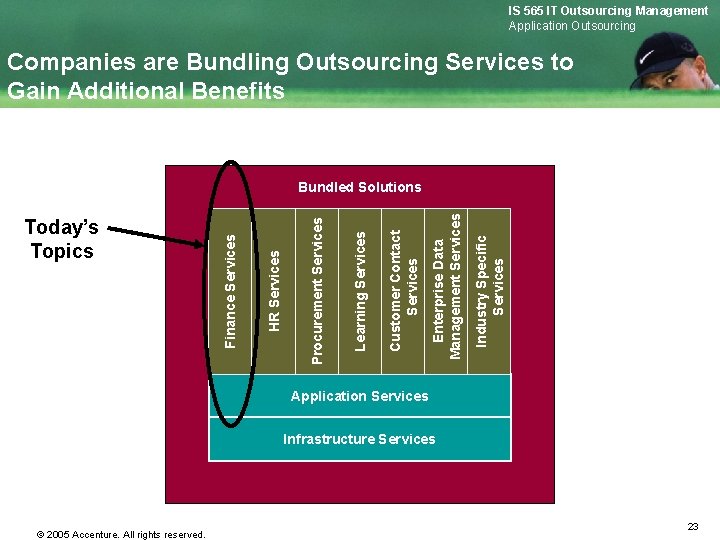 IS 565 IT Outsourcing Management
Application Outsourcing

Companies are Bundling Outsourcing Services to Gain Additional Benefits

Today's Topics

Bundled Solutions

Finance Services

HR Services

Procurement Services

Learning Services

Customer Contact Services

Enterprise Data Management Services

Industry Specific Services

Application Services

Infrastructure Services

© 2005 Accenture. All rights reserved.

23